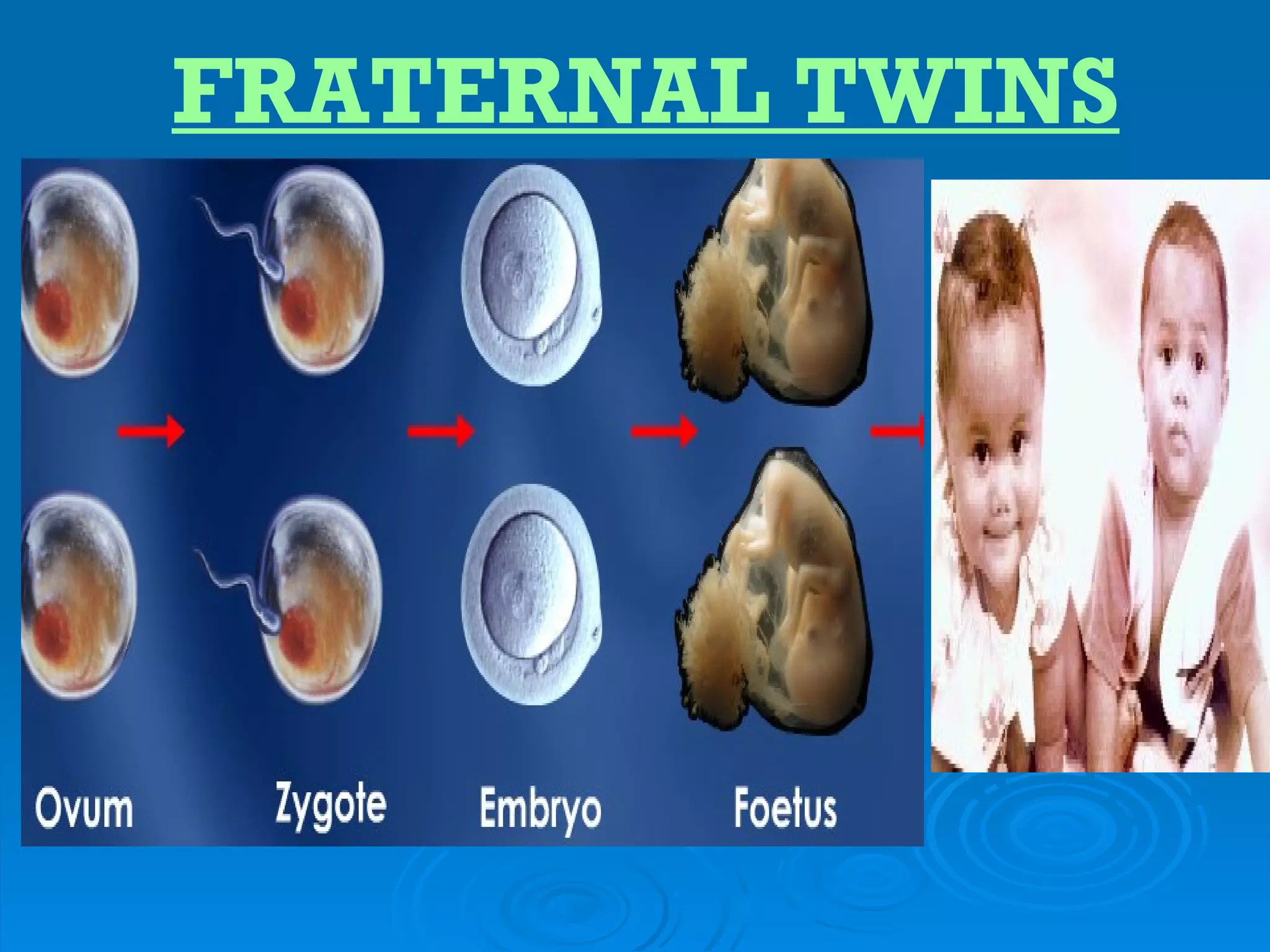 FRATERNAL TWINS

Ovum Zygote Embryo Foetus